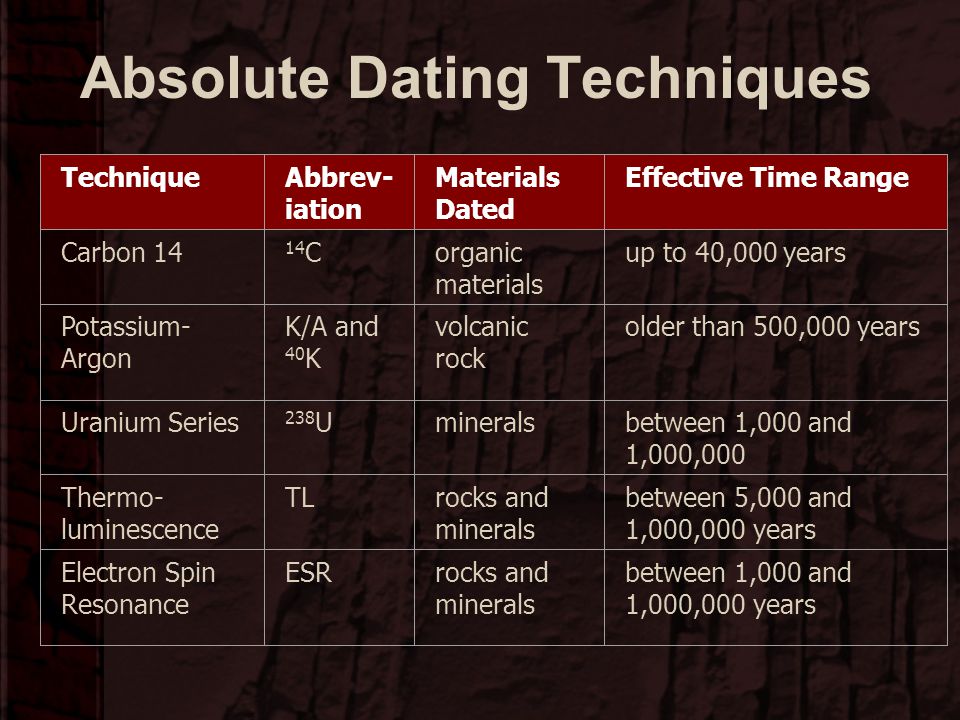 Absolute Dating Techniques

| Technique | Abbreviation | Materials Dated | Effective Time Range |
|---|---|---|---|
| Carbon 14 | $^{14}C$ | organic materials | up to 40,000 years |
| Potassium-Argon | K/A and $^{40}K$ | volcanic rock | older than 500,000 years |
| Uranium Series | $^{238}U$ | minerals | between 1,000 and 1,000,000 |
| Thermo-luminescence | TL | rocks and minerals | between 5,000 and 1,000,000 years |
| Electron Spin Resonance | ESR | rocks and minerals | between 1,000 and 1,000,000 years |